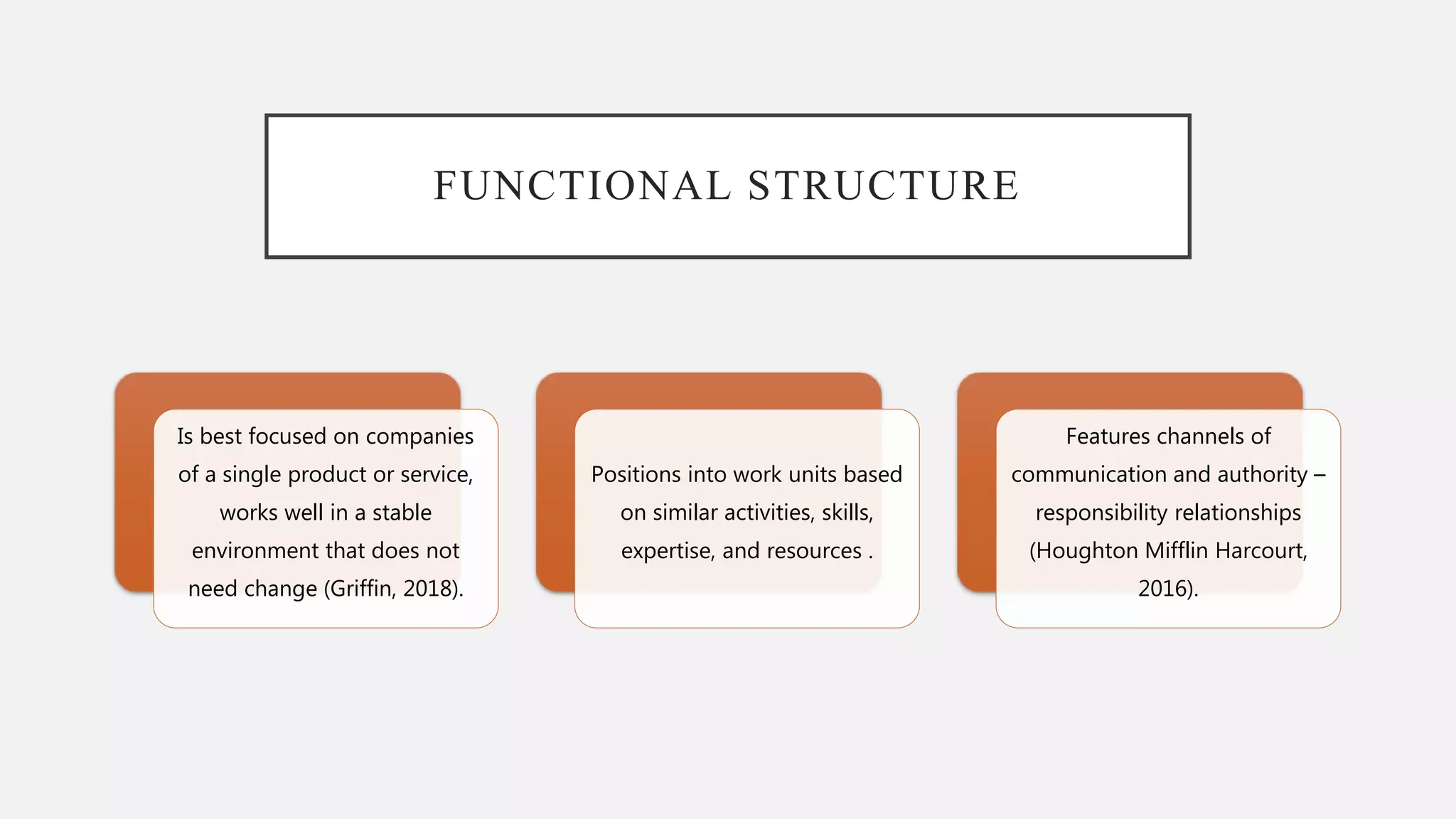 FUNCTIONAL STRUCTURE

Is best focused on companies of a single product or service, works well in a stable environment that does not need change (Griffin, 2018).

Positions into work units based on similar activities, skills, expertise, and resources .

Features channels of communication and authority – responsibility relationships (Houghton Mifflin Harcourt, 2016).